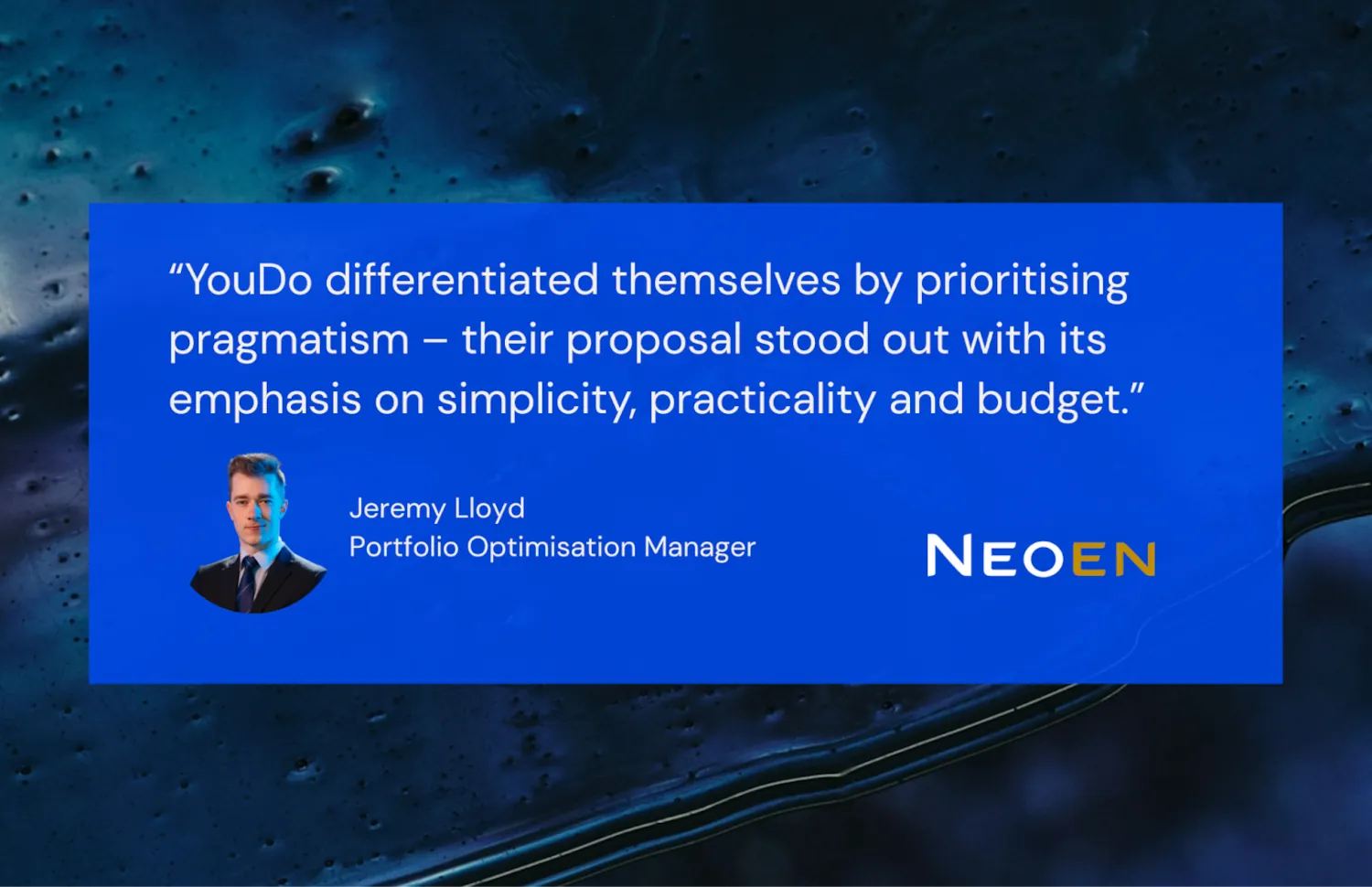 “YouDo differentiated themselves by prioritising pragmatism – their proposal stood out with its emphasis on simplicity, practicality and budget.”

Jeremy Lloyd
Portfolio Optimisation Manager

NEOEN